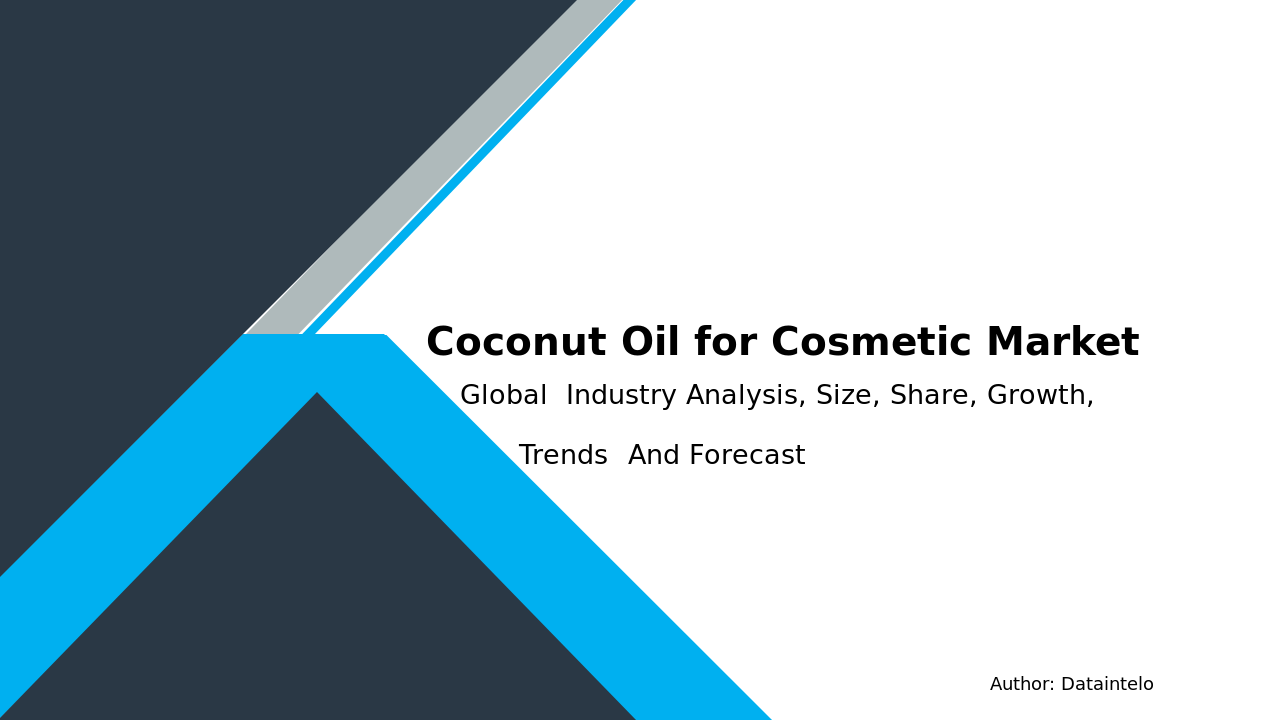 Coconut Oil for Cosmetic Market

Global Industry Analysis, Size, Share, Growth, Trends And Forecast

Author: Dataintelo